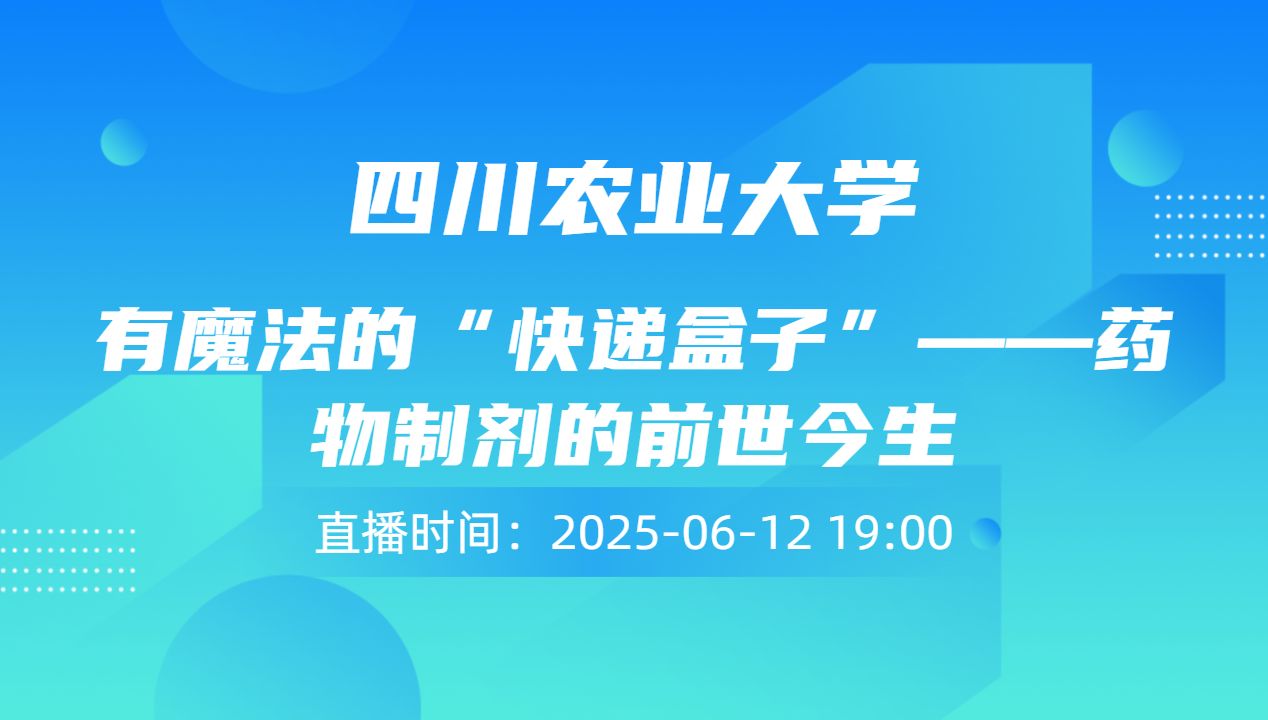 四川农业大学

有魔法的“快递盒子”——药物制剂的前世今生

直播时间：2025-06-12 19:00